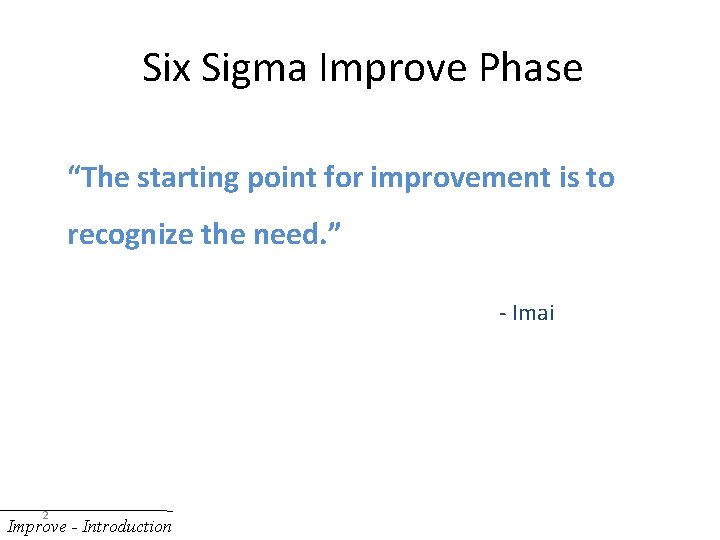 Six Sigma Improve Phase

“The starting point for improvement is to recognize the need.”

- Imai

2

Improve - Introduction